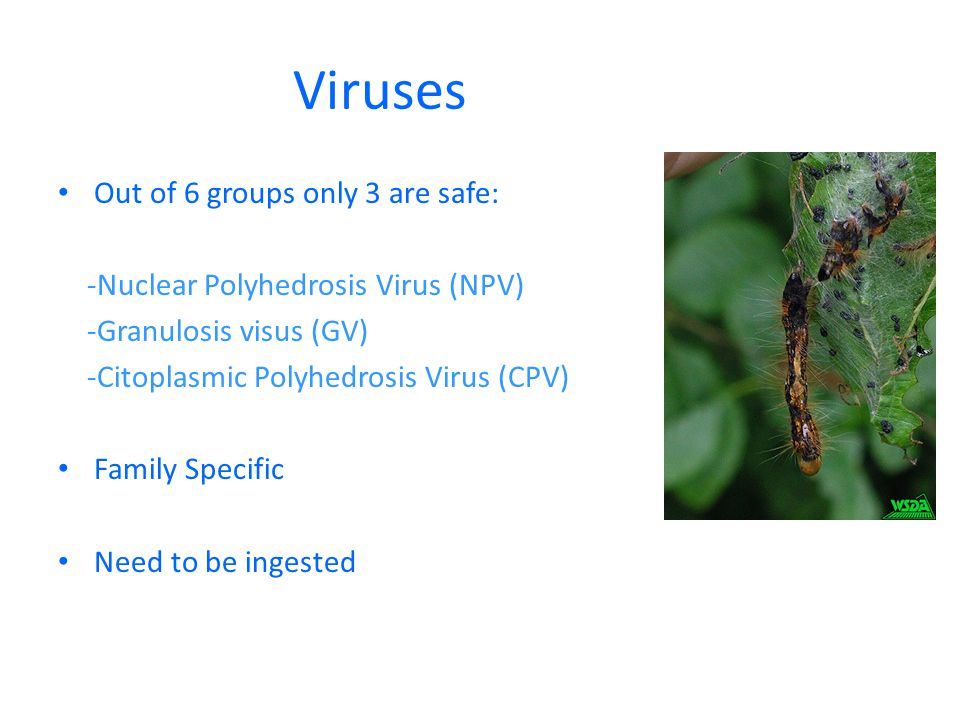 Viruses

• Out of 6 groups only 3 are safe:

-Nuclear Polyhedrosis Virus (NPV)
-Granulosis visus (GV)
-Citoplasmic Polyhedrosis Virus (CPV)

• Family Specific

• Need to be ingested

WSDA